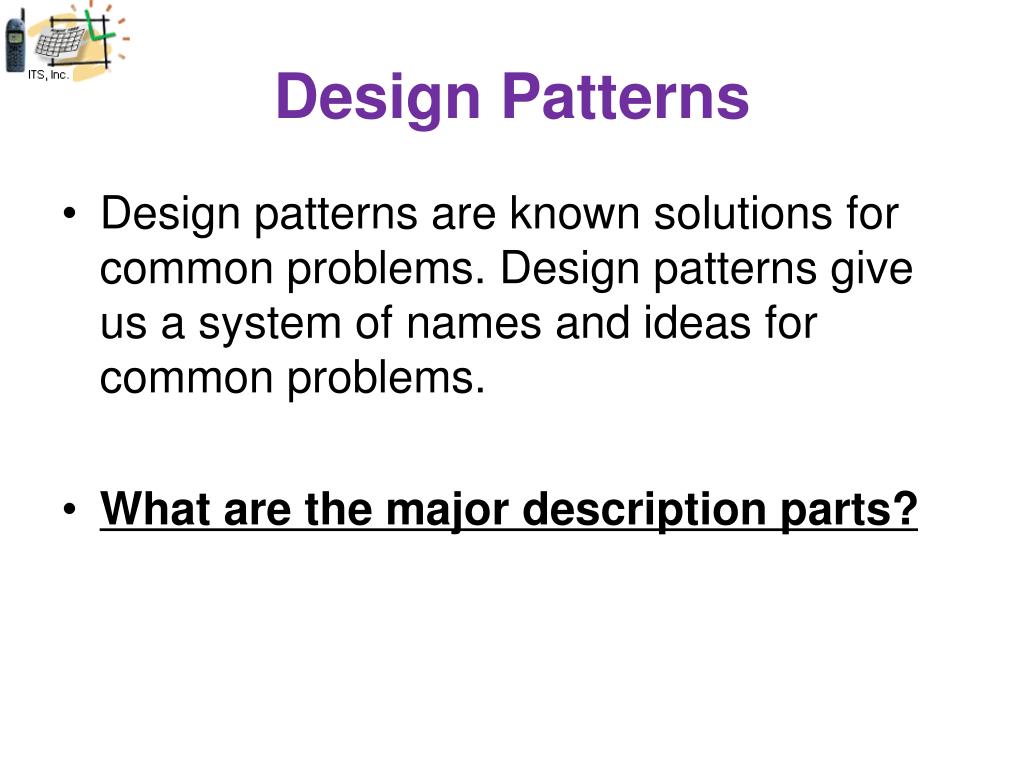 ITS, Inc.

Design Patterns

• Design patterns are known solutions for common problems. Design patterns give us a system of names and ideas for common problems.

• What are the major description parts?